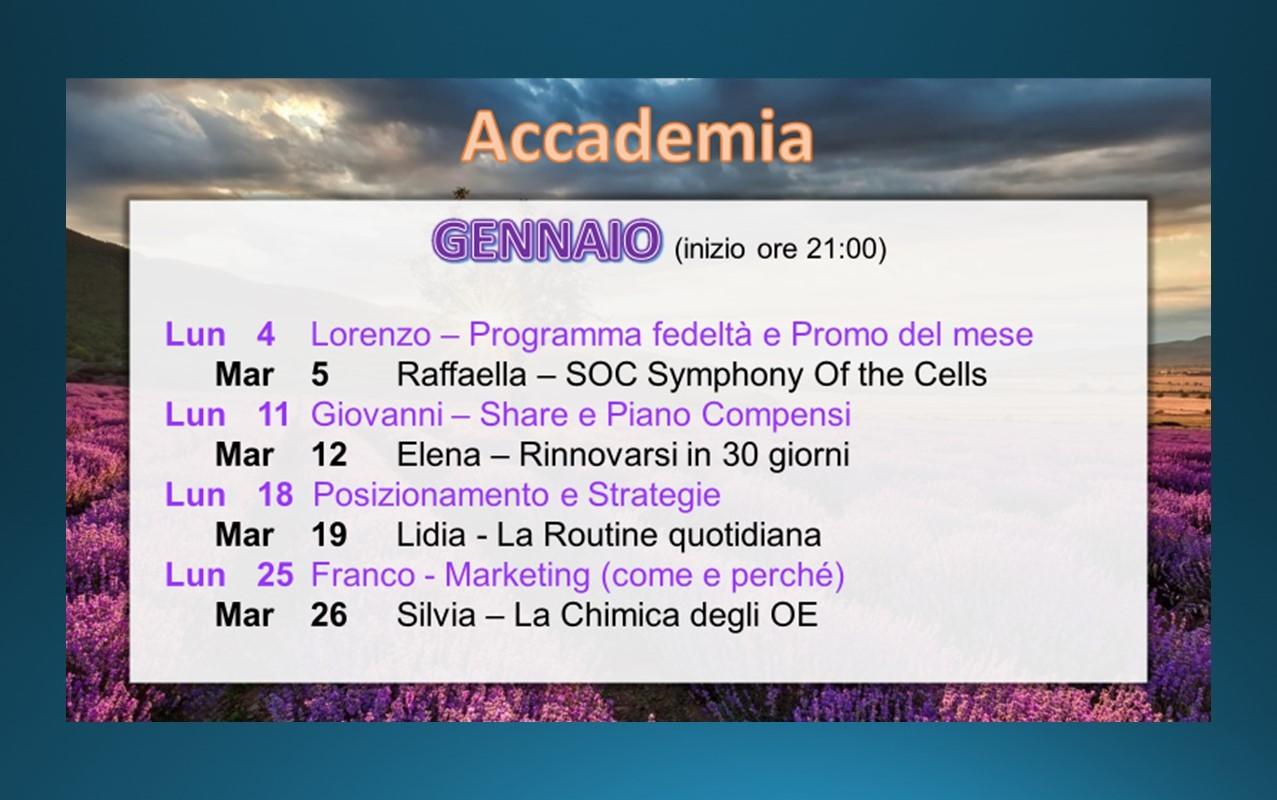 Accademia

GENNAIO (inizio ore 21:00)

Lun 4 Lorenzo – Programma fedeltà e Promo del mese
Mar 5 Raffaella – SOC Symphony Of the Cells
Lun 11 Giovanni – Share e Piano Compensi
Mar 12 Elena – Rinnovarsi in 30 giorni
Lun 18 Posizionamento e Strategie
Mar 19 Lidia - La Routine quotidiana
Lun 25 Franco - Marketing (come e perché)
Mar 26 Silvia – La Chimica degli OE